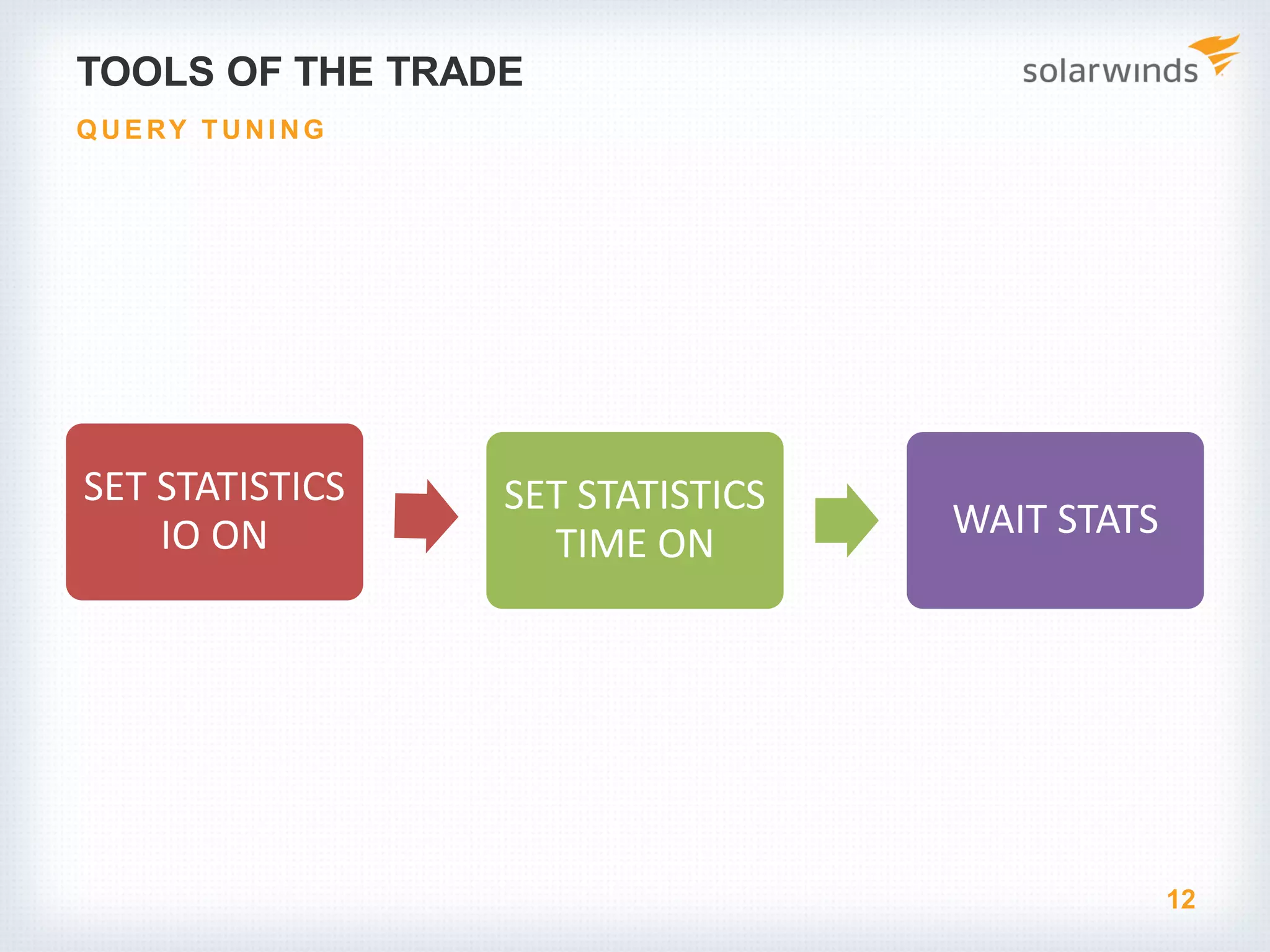 TOOLS OF THE TRADE

solarwinds

QUERY TUNING

SET STATISTICS IO ON

SET STATISTICS TIME ON

WAIT STATS

12